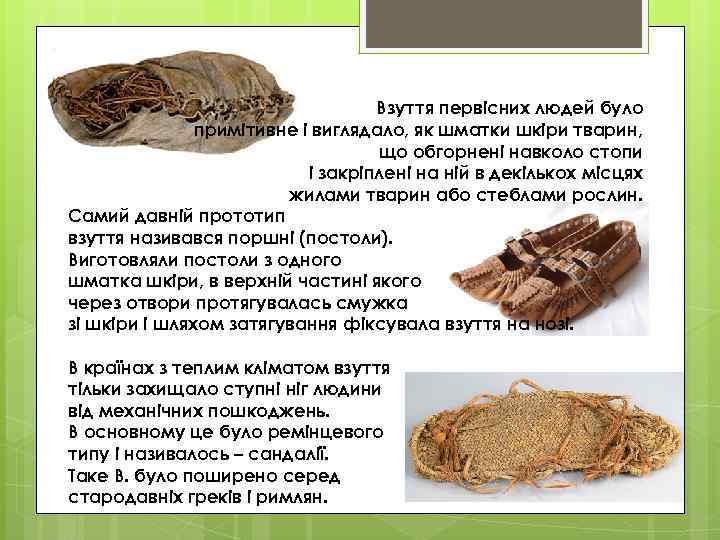 Взуття первісних людей було примітивне і виглядало, як шматки шкіри тварин, що обгорнені навколо стопи і закріплені на ній в декількох місцях жилами тварин або стеблами рослин.

Самий давній прототип взуття називався поршні (постоли). Виготовляли постоли з одного шматка шкіри, в верхній частині якого через отвори протягувалась смужка зі шкіри і шляхом затягування фіксувала взуття на нозі.

В країнах з теплим кліматом взуття тільки захищало ступні ніг людини від механічних пошкоджень. В основному це було ремінцевого типу і називалось – сандалії. Таке В. було поширено серед стародавніх греків і римлян.